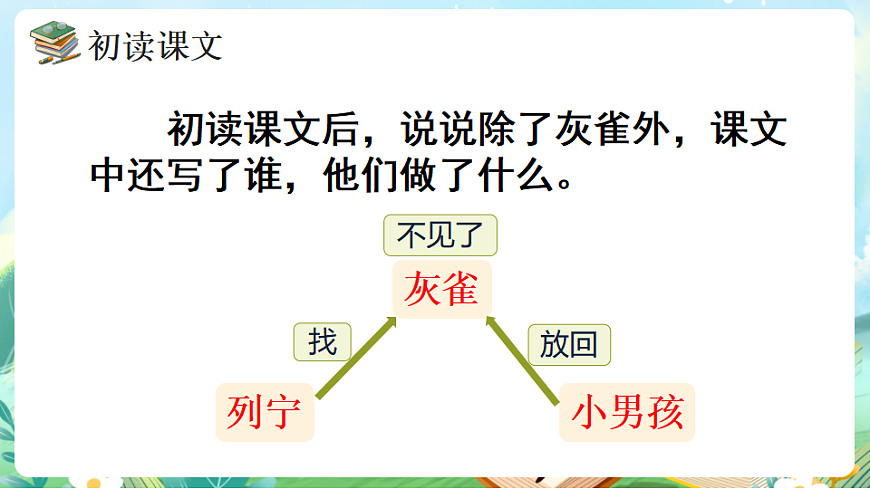 初读课文

初读课文后，说说除了灰雀外，课文中还写了谁，他们做了什么。

不见了

灰雀

找

放回

列宁

小男孩